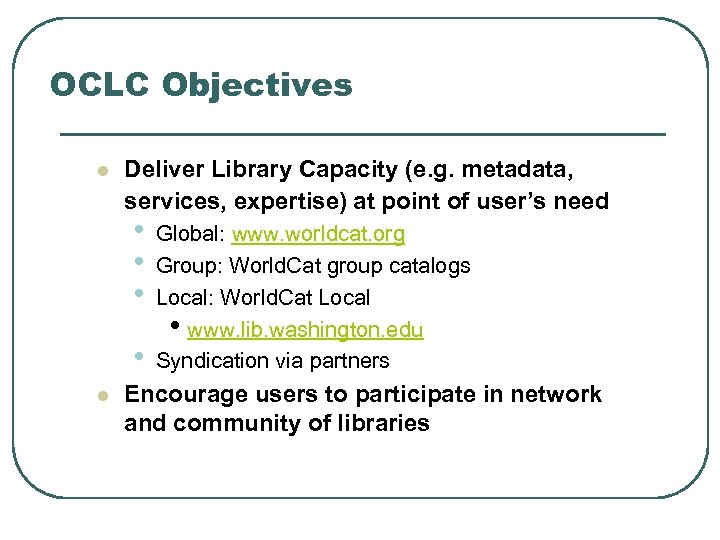 OCLC Objectives

- Deliver Library Capacity (e.g. metadata, services, expertise) at point of user's need
  - Global: www.worldcat.org
  - Group: WorldCat group catalogs
  - Local: WorldCat Local
    - www.lib.washington.edu
  - Syndication via partners
- Encourage users to participate in network and community of libraries